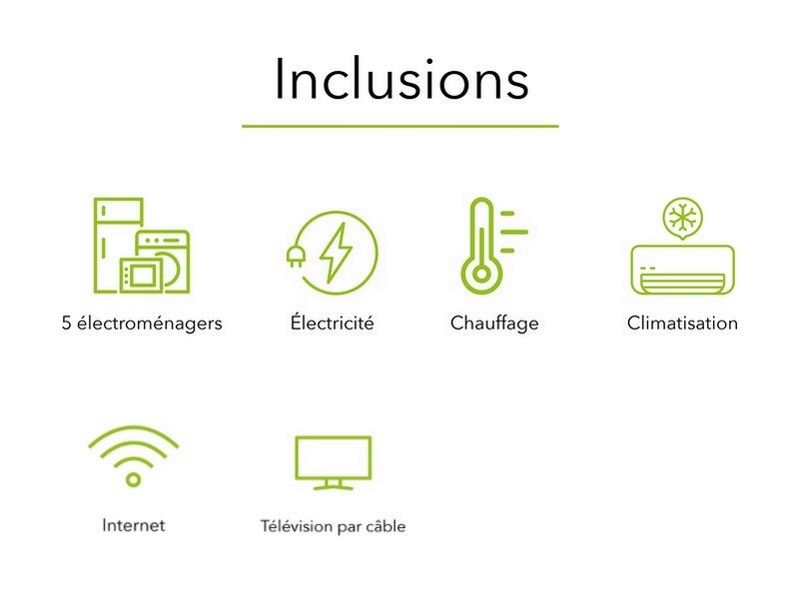 Inclusions

5 électroménagers

Électricité

Chauffage

Climatisation

Internet

Télévision par câble